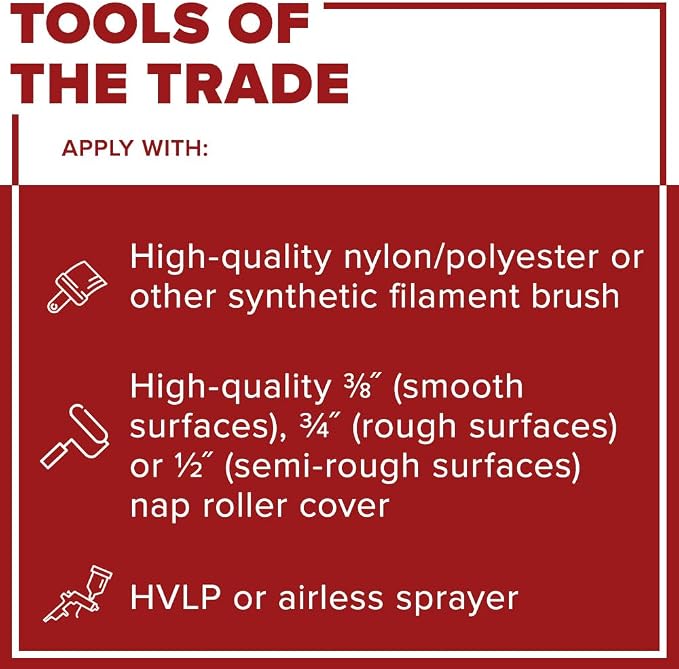 TOOLS OF THE TRADE

APPLY WITH:

High-quality nylon/polyester or other synthetic filament brush

High-quality ⅜″ (smooth surfaces), ¾″ (rough surfaces) or ½″ (semi-rough surfaces) nap roller cover

HVLP or airless sprayer